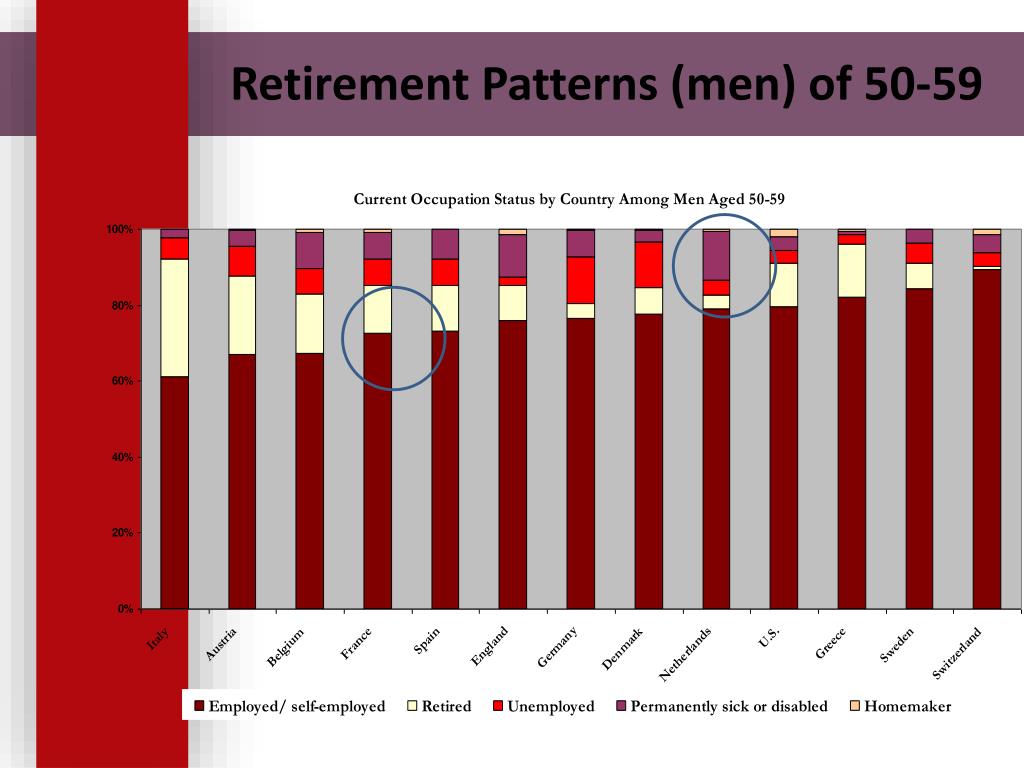 Retirement Patterns (men) of 50-59

Current Occupation Status by Country Among Men Aged 50-59

100%
80%
60%
40%
20%
0%

Italy
Austria
Belgium
France
Spain
England
Germany
Denmark
Netherlands
U.S.
Greece
Sweden
Switzerland

Employed/ self-employed
Retired
Unemployed
Permanently sick or disabled
Homemaker